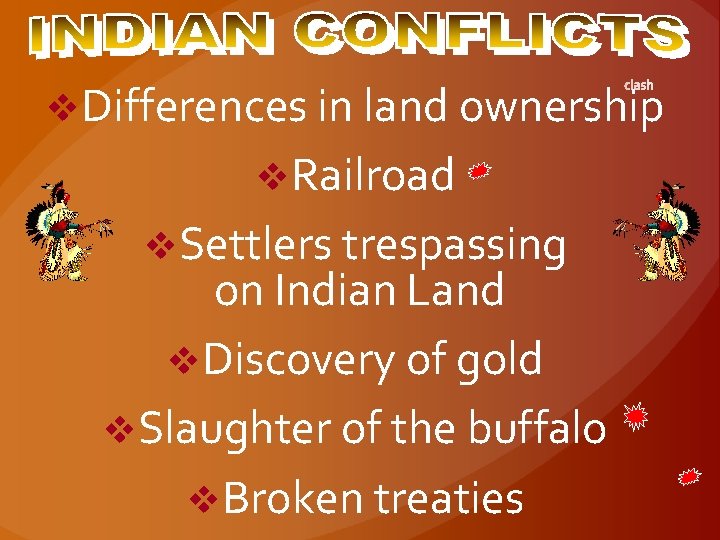 INDIAN CONFLICTS

clash

❖ Differences in land ownership

❖ Railroad

❖ Settlers trespassing on Indian Land

❖ Discovery of gold

❖ Slaughter of the buffalo

❖ Broken treaties